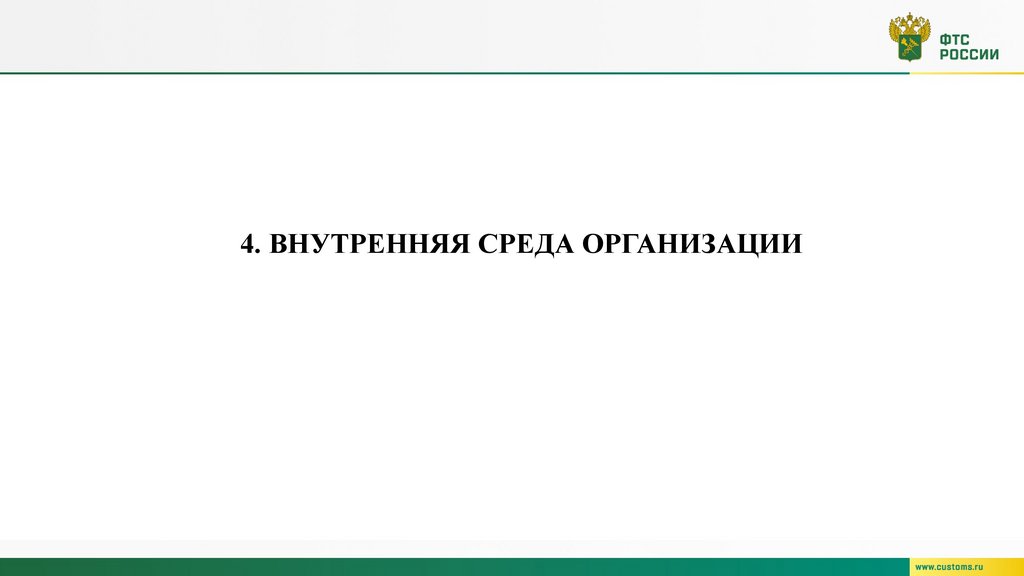 ФТС
РОССИИ

4. ВНУТРЕННЯЯ СРЕДА ОРГАНИЗАЦИИ

www.customs.ru